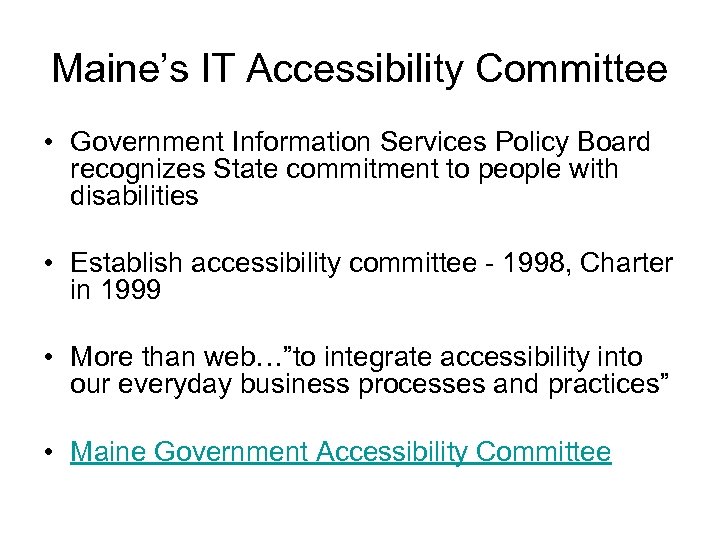 Maine’s IT Accessibility Committee

• Government Information Services Policy Board recognizes State commitment to people with disabilities

• Establish accessibility committee - 1998, Charter in 1999

• More than web…”to integrate accessibility into our everyday business processes and practices”

• Maine Government Accessibility Committee